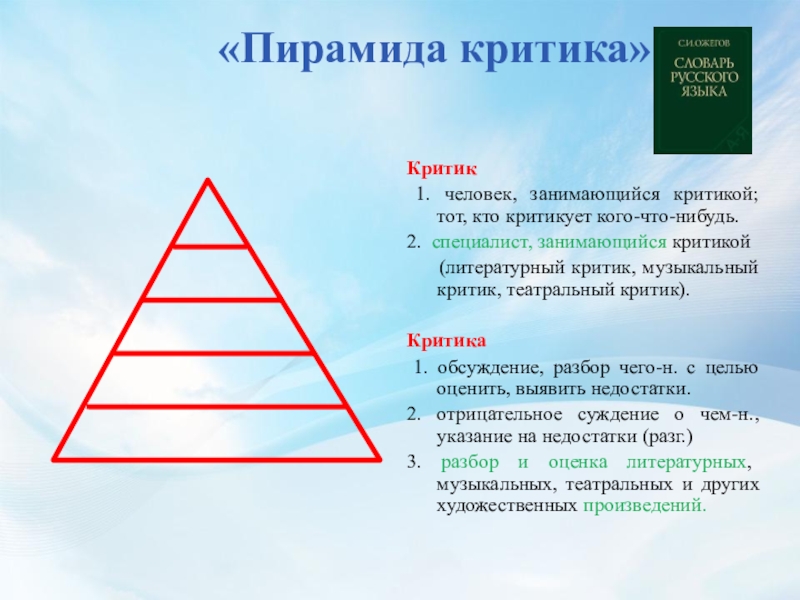 «Пирамида критика»

С.И.ОЖЕГОВ
СЛОВАРЬ РУССКОГО ЯЗЫКА

Критик

1. человек, занимающийся критикой; тот, кто критикует кого-что-нибудь.

2. специалист, занимающийся критикой (литературный критик, музыкальный критик, театральный критик).

Критика

1. обсуждение, разбор чего-н. с целью оценить, выявить недостатки.

2. отрицательное суждение о чем-н., указание на недостатки (разг.)

3. разбор и оценка литературных, музыкальных, театральных и других художественных произведений.